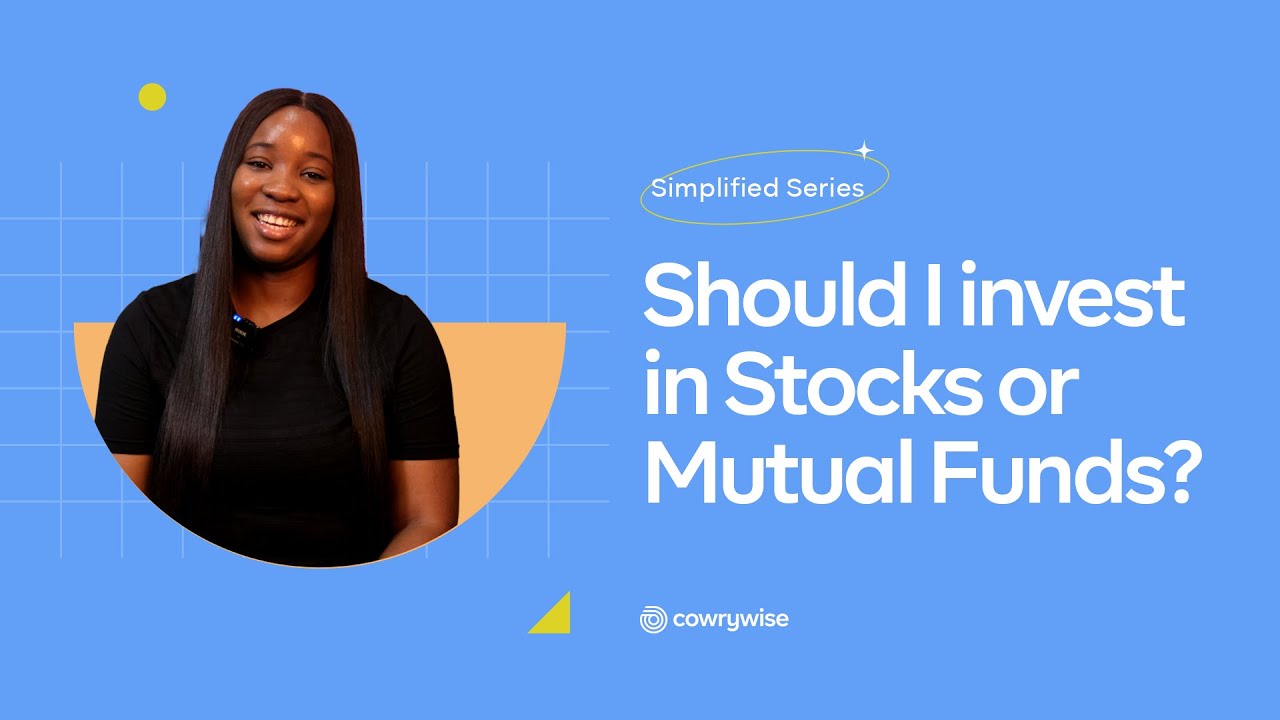 Simplified Series

Should I invest in Stocks or Mutual Funds?

cowrywise